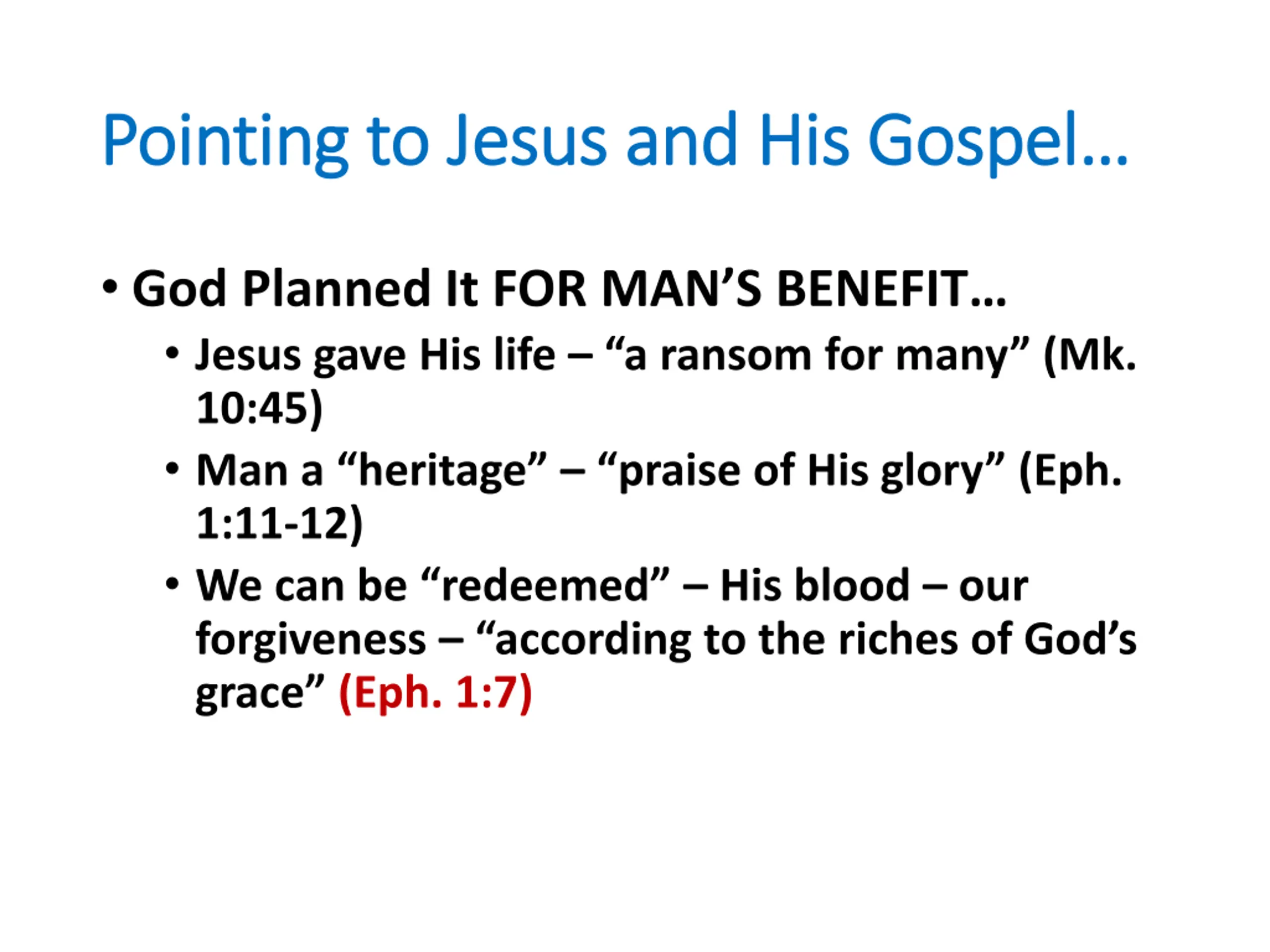 Pointing to Jesus and His Gospel…

• God Planned It FOR MAN’S BENEFIT…
  • Jesus gave His life – “a ransom for many” (Mk. 10:45)
  • Man a “heritage” – “praise of His glory” (Eph. 1:11-12)
  • We can be “redeemed” – His blood – our forgiveness – “according to the riches of God’s grace” (Eph. 1:7)